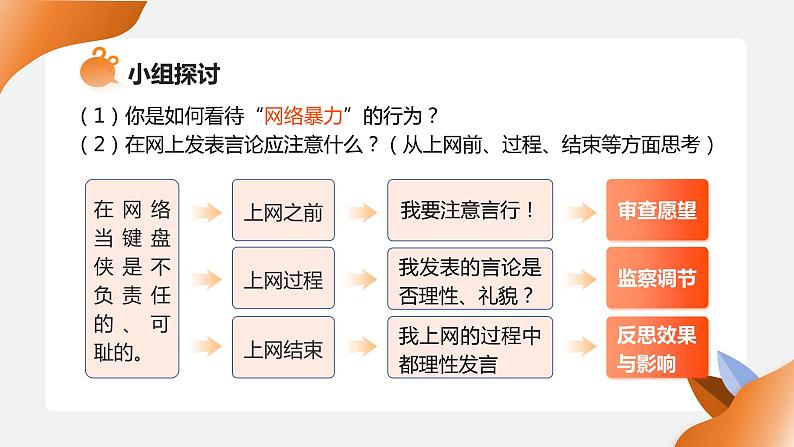 小组探讨

（1）你是如何看待“网络暴力”的行为？

（2）在网上发表言论应注意什么？（从上网前、过程、结束等方面思考）

在网络当键盘侠是不负责任的、可耻的。

上网之前

我要注意言行！

审查愿望

上网过程

我发表的言论是否理性、礼貌？

监察调节

上网结束

我上网的过程中都理性发言

反思效果与影响